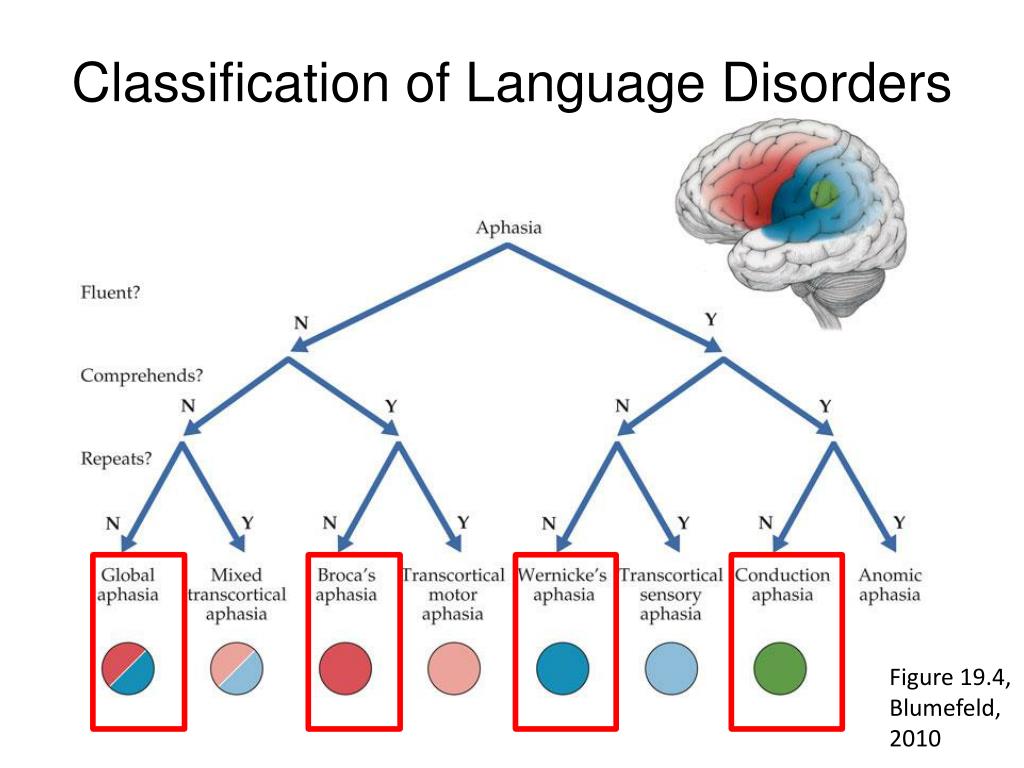 Classification of Language Disorders

Aphasia

Fluent?

N

Y

Comprehends?

N

Y

N

Y

Repeats?

N

Y

N

Y

N

Y

N

Y

Global aphasia

Mixed transcortical aphasia

Broca's aphasia

Transcortical motor aphasia

Wernicke's aphasia

Transcortical sensory aphasia

Conduction aphasia

Anomic aphasia

Figure 19.4, Blumefeld, 2010